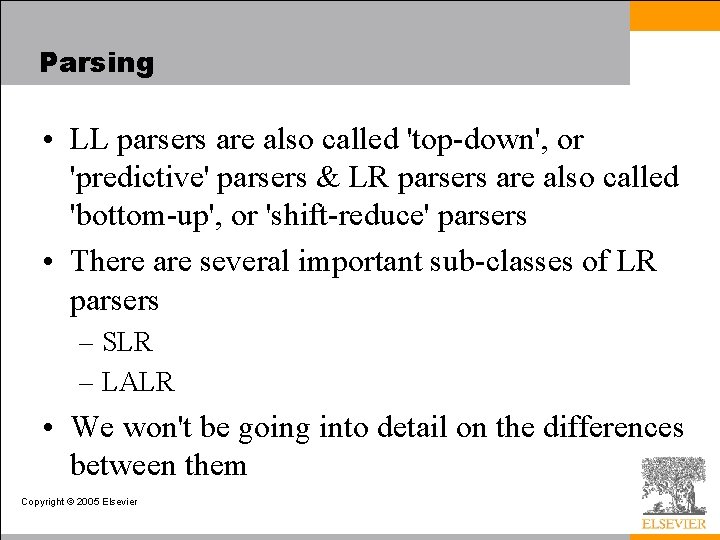 Parsing

• LL parsers are also called 'top-down', or 'predictive' parsers & LR parsers are also called 'bottom-up', or 'shift-reduce' parsers

• There are several important sub-classes of LR parsers
– SLR
– LALR

• We won't be going into detail on the differences between them

Copyright © 2005 Elsevier

ELSEVIER